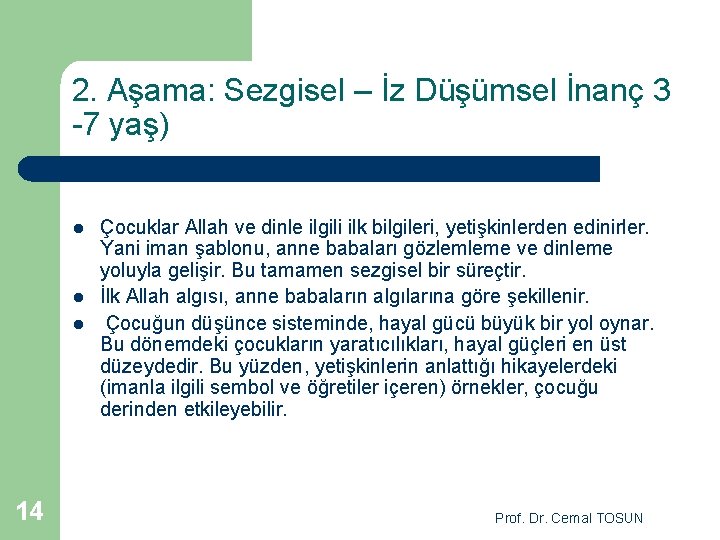 2. Aşama: Sezgisel – İz Düşümsel İnanç 3 -7 yaş)

- Çocuklar Allah ve dinle ilgili ilk bilgileri, yetişkinlerden edinirler. Yani iman şablonu, anne babaları gözlemleme ve dinleme yoluyla gelişir. Bu tamamen sezgisel bir süreçtir.
- İlk Allah algısı, anne babaların algılarına göre şekillenir.
- Çocuğun düşünce sisteminde, hayal gücü büyük bir yol oynar. Bu dönemdeki çocukların yaratıcılıkları, hayal güçleri en üst düzeydedir. Bu yüzden, yetişkinlerin anlattığı hikayelerdeki (imanla ilgili sembol ve öğretiler içeren) örnekler, çocuğu derinden etkileyebilir.

14

Prof. Dr. Cemal TOSUN